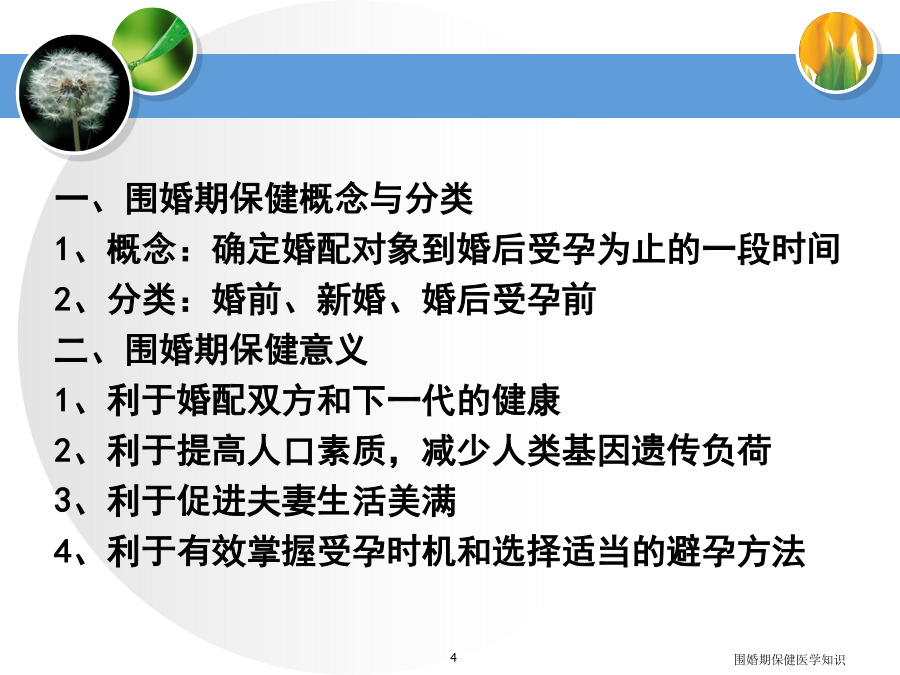 一、围婚期保健概念与分类
1、概念：确定婚配对象到婚后受孕为止的一段时间
2、分类：婚前、新婚、婚后受孕前
二、围婚期保健意义
1、利于婚配双方和下一代的健康
2、利于提高人口素质，减少人类基因遗传负荷
3、利于促进夫妻生活美满
4、利于有效掌握受孕时机和选择适当的避孕方法

4

围婚期保健医学知识